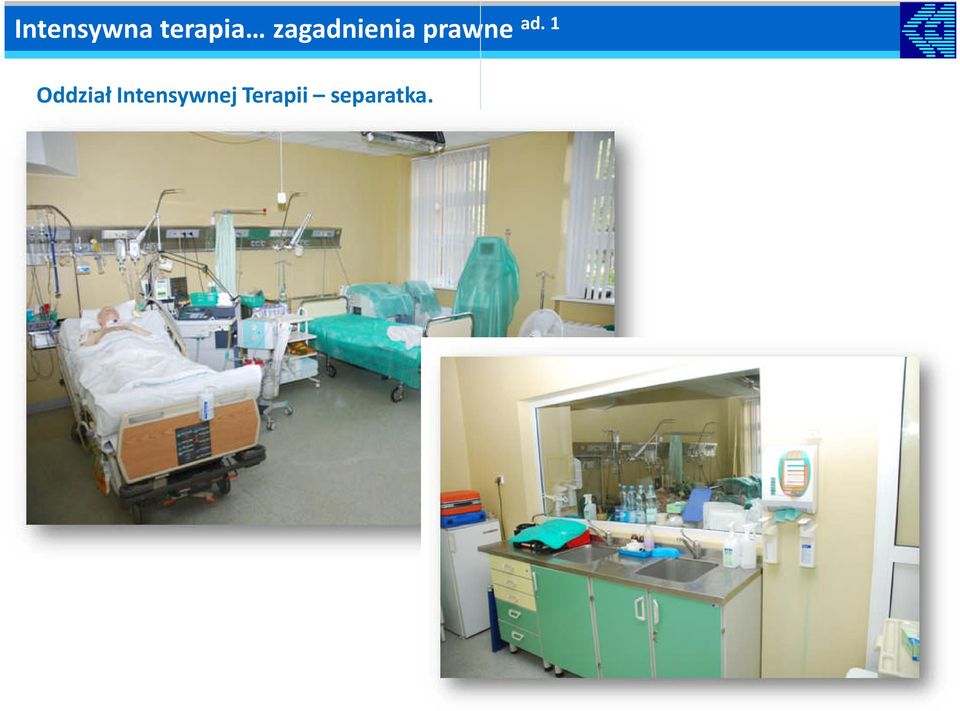 Intensywna terapia… zagadnienia prawne $^{ad. 1}$

Oddział Intensywnej Terapii – separatka.